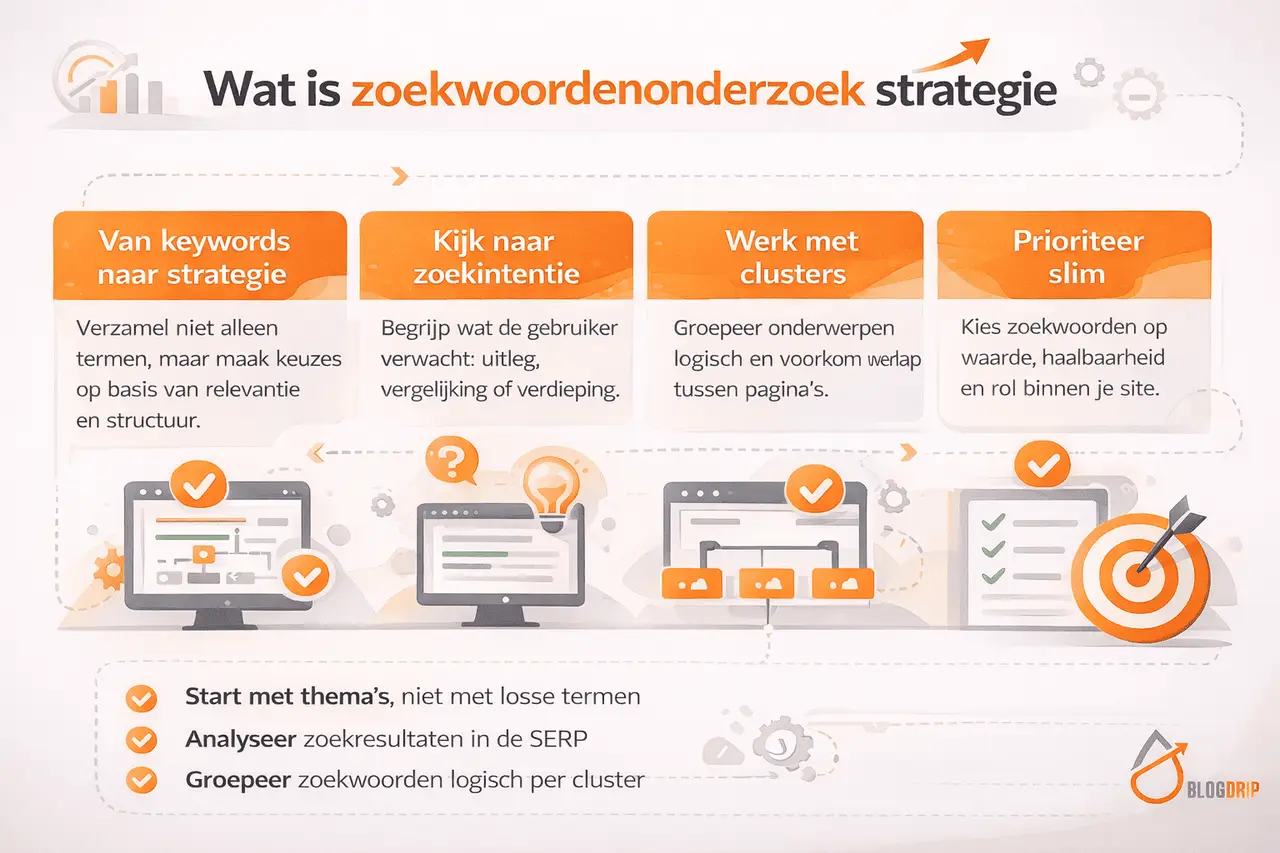 Wat is zoekwoordenonderzoek strategie

Van keywords naar strategie

Verzamel niet alleen termen, maar maak keuzes op basis van relevantie en structuur.

Kijk naar zoekintentie

Begrijp wat de gebruiker verwacht: uitleg, vergelijking of verdieping.

Werk met clusters

Groepeer onderwerpen logisch en voorkom werlap tussen pagina's.

Prioriteer slim

Kies zoekwoorden op waarde, haalbaarheid en rol binnen je site.

Start met thema's, niet met losse termen

Analyseer zoekresultaten in de SERP

Groepeer zoekwoorden logisch per cluster

BLOGDRIP